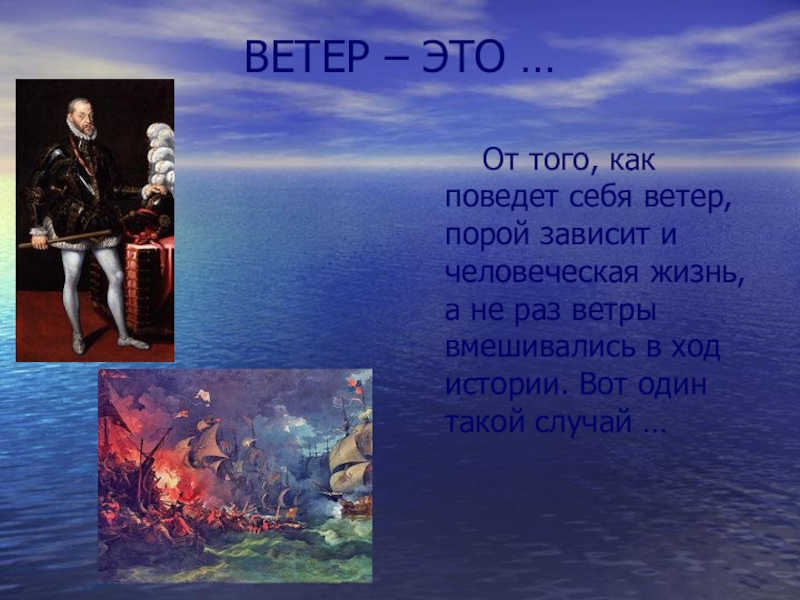 ВЕТЕР – ЭТО …

От того, как поведет себя ветер, порой зависит и человеческая жизнь, а не раз ветры вмешивались в ход истории. Вот один такой случай …